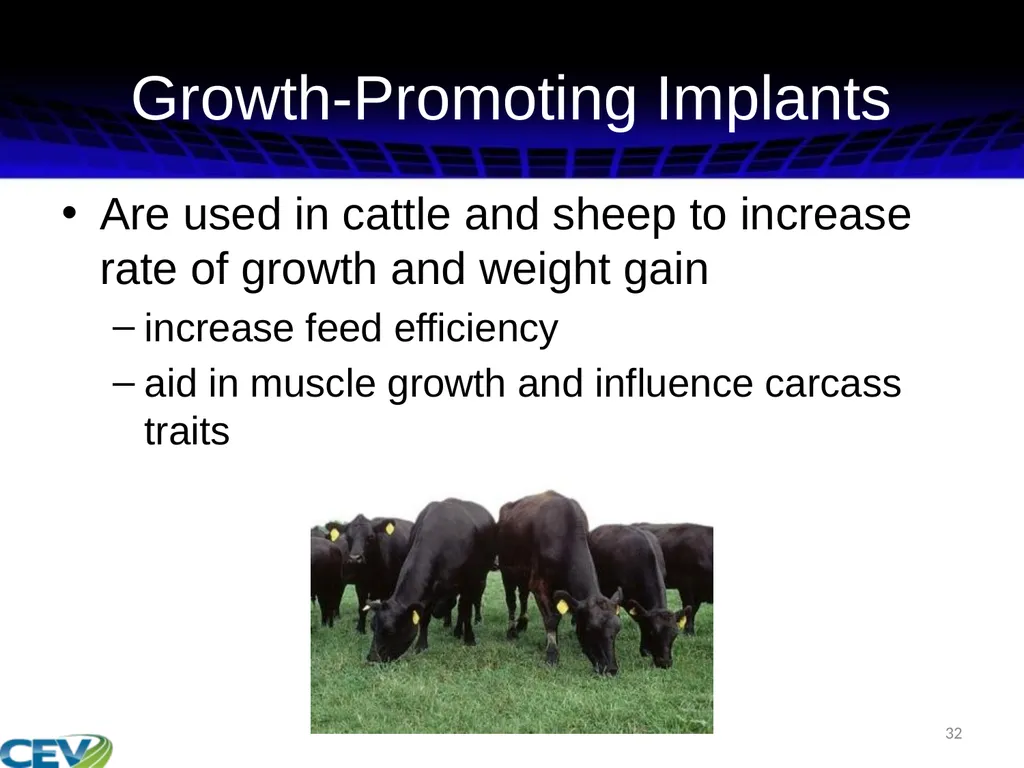 Growth-Promoting Implants

• Are used in cattle and sheep to increase rate of growth and weight gain
– increase feed efficiency
– aid in muscle growth and influence carcass traits

32

CEV